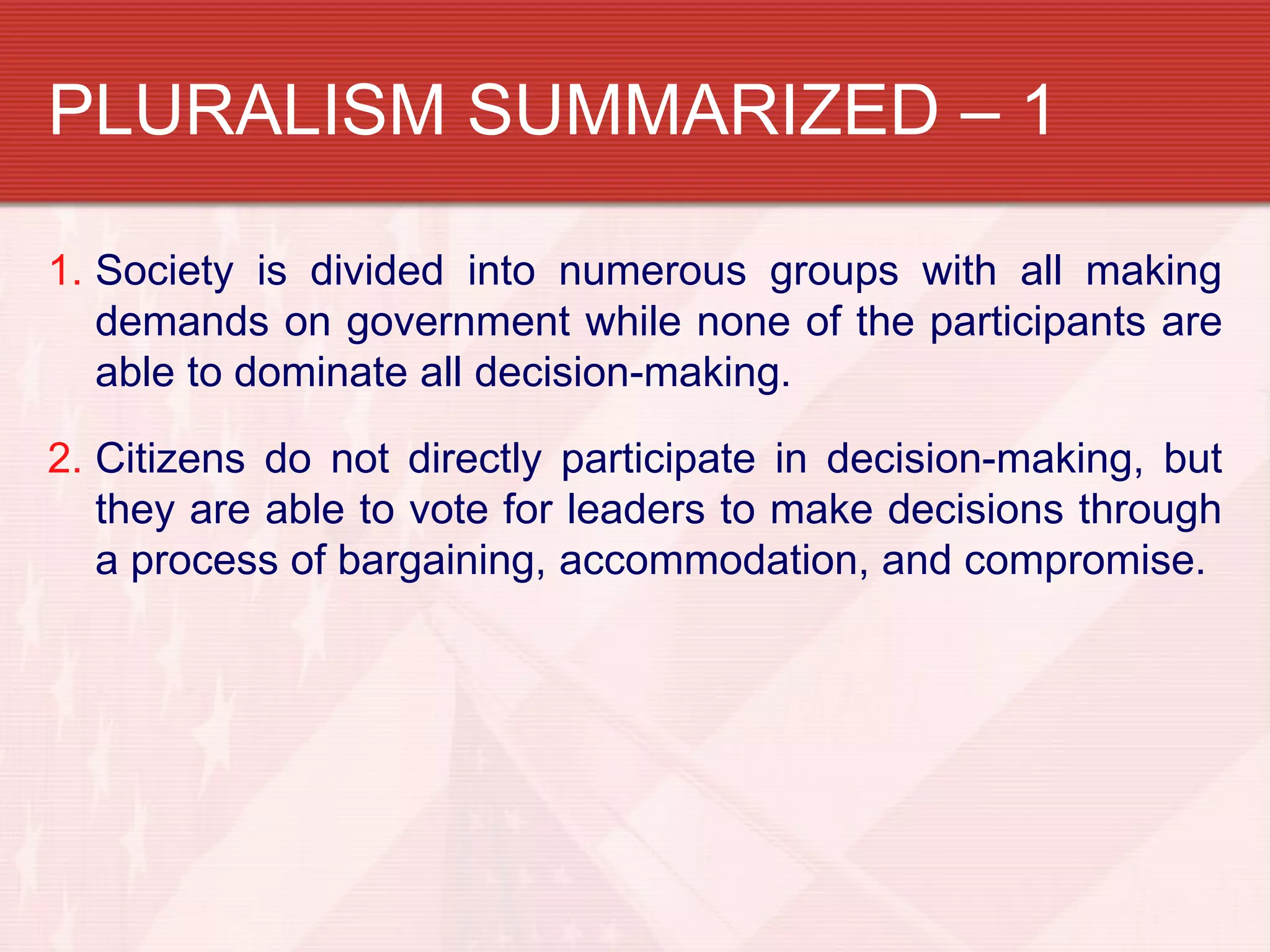 PLURALISM SUMMARIZED – 1

1. Society is divided into numerous groups with all making demands on government while none of the participants are able to dominate all decision-making.

2. Citizens do not directly participate in decision-making, but they are able to vote for leaders to make decisions through a process of bargaining, accommodation, and compromise.